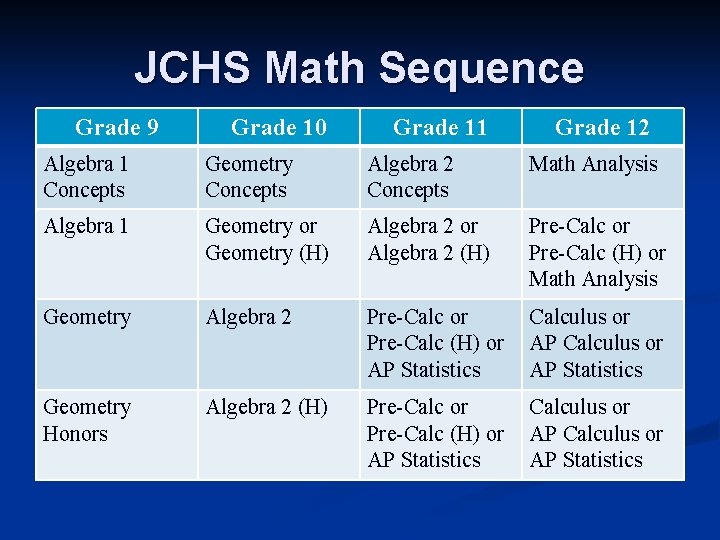 JCHS Math Sequence

| Grade 9 | Grade 10 | Grade 11 | Grade 12 |
|---|---|---|---|
| Algebra 1 Concepts | Geometry Concepts | Algebra 2 Concepts | Math Analysis |
| Algebra 1 | Geometry or Geometry (H) | Algebra 2 or Algebra 2 (H) | Pre-Calc or Pre-Calc (H) or Math Analysis |
| Geometry | Algebra 2 | Pre-Calc or Pre-Calc (H) or AP Statistics | Calculus or AP Calculus or AP Statistics |
| Geometry Honors | Algebra 2 (H) | Pre-Calc or Pre-Calc (H) or AP Statistics | Calculus or AP Calculus or AP Statistics |